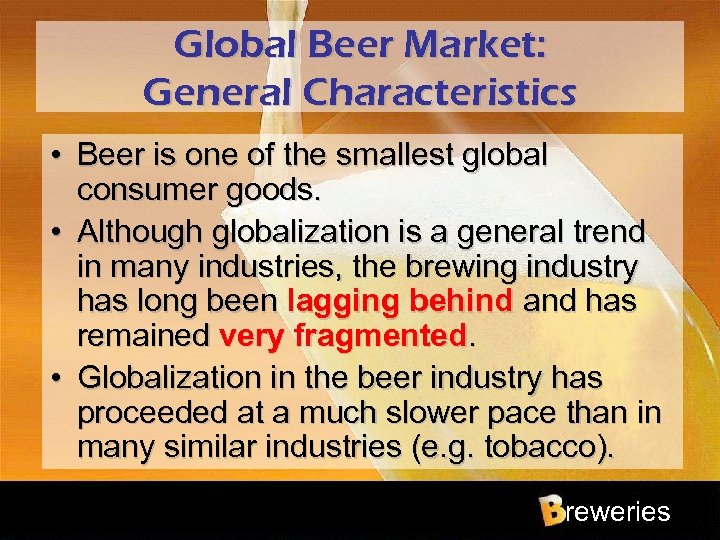 Global Beer Market:
General Characteristics

• Beer is one of the smallest global consumer goods.
• Although globalization is a general trend in many industries, the brewing industry has long been lagging behind and has remained very fragmented.
• Globalization in the beer industry has proceeded at a much slower pace than in many similar industries (e.g. tobacco).

Breweries